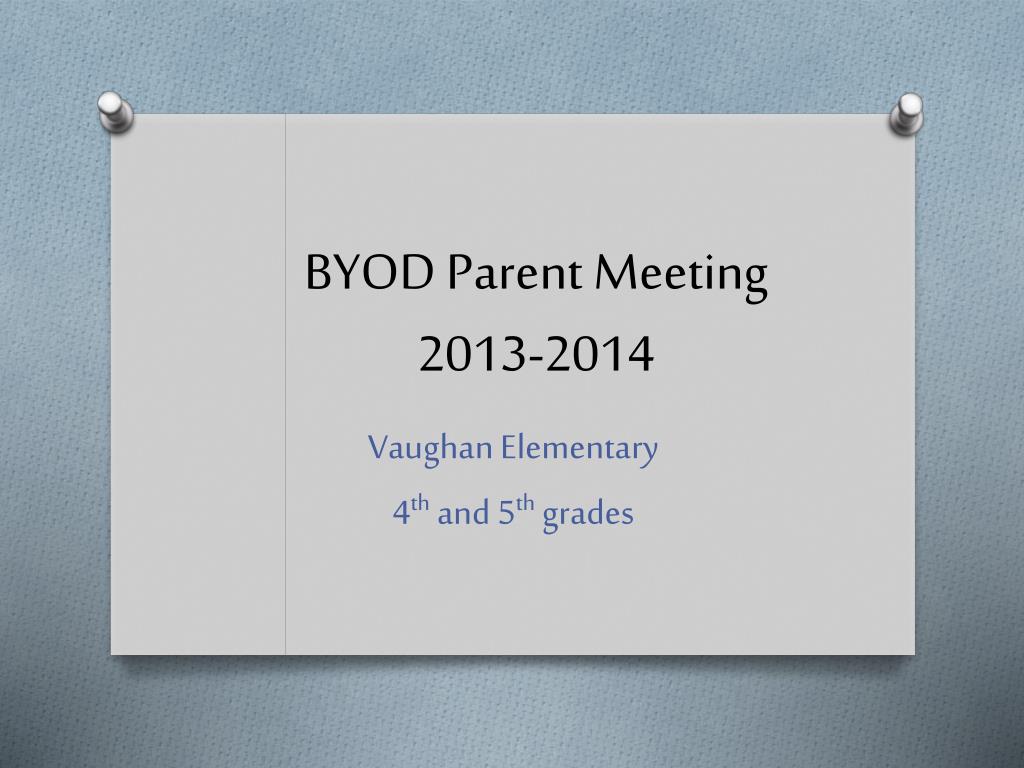 BYOD Parent Meeting
2013-2014

Vaughan Elementary
4$^{th}$ and 5$^{th}$ grades